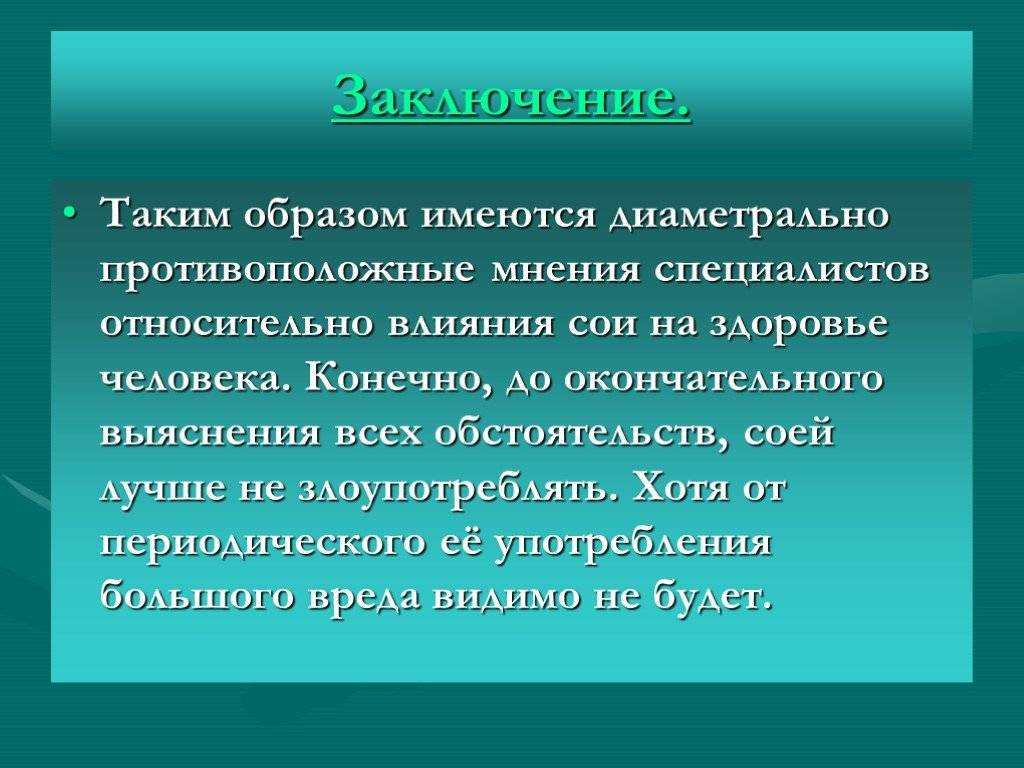 Заключение.

• Таким образом имеются диаметрально противоположные мнения специалистов относительно влияния сои на здоровье человека. Конечно, до окончательного выяснения всех обстоятельств, соей лучше не злоупотреблять. Хотя от периодического её употребления большого вреда видимо не будет.